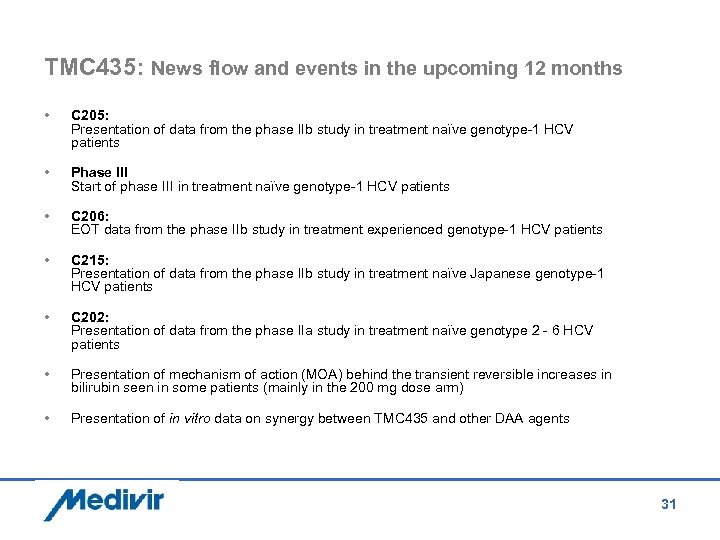 TMC435: News flow and events in the upcoming 12 months

• C205:
Presentation of data from the phase IIb study in treatment naïve genotype-1 HCV patients

• Phase III
Start of phase III in treatment naïve genotype-1 HCV patients

• C206:
EOT data from the phase IIb study in treatment experienced genotype-1 HCV patients

• C215:
Presentation of data from the phase IIb study in treatment naïve Japanese genotype-1 HCV patients

• C202:
Presentation of data from the phase IIa study in treatment naïve genotype 2 - 6 HCV patients

• Presentation of mechanism of action (MOA) behind the transient reversible increases in bilirubin seen in some patients (mainly in the 200 mg dose arm)

• Presentation of in vitro data on synergy between TMC435 and other DAA agents

Medivir

31